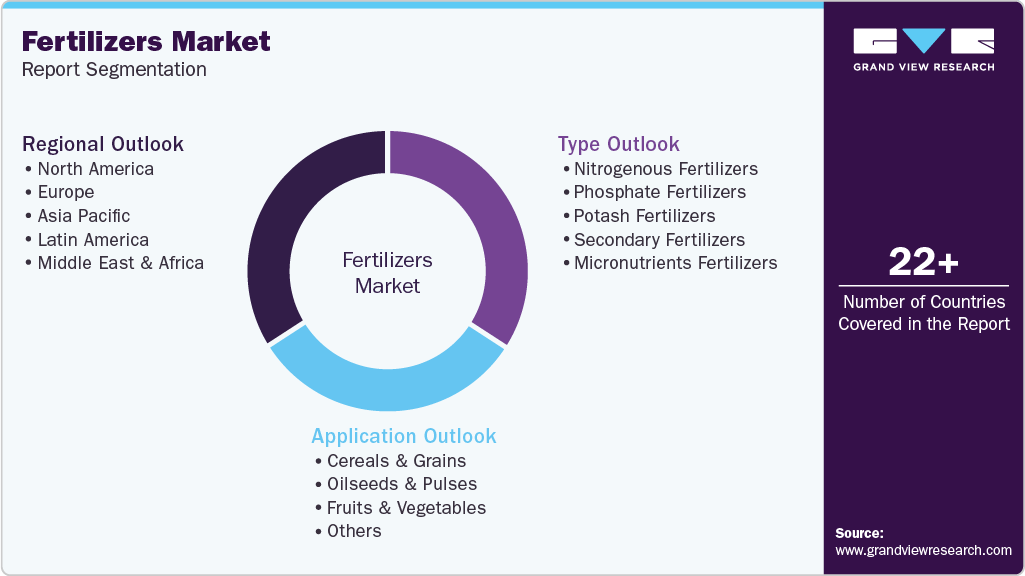 Fertilizers Market
Report Segmentation

GRAND VIEW RESEARCH

Regional Outlook
• North America
• Europe
• Asia Pacific
• Latin America
• Middle East & Africa

Fertilizers Market

Type Outlook
• Nitrogenous Fertilizers
• Phosphate Fertilizers
• Potash Fertilizers
• Secondary Fertilizers
• Micronutrients Fertilizers

Application Outlook
• Cereals & Grains
• Oilseeds & Pulses
• Fruits & Vegetables
• Others

22+
Number of Countries Covered in the Report

Source:
www.grandviewresearch.com